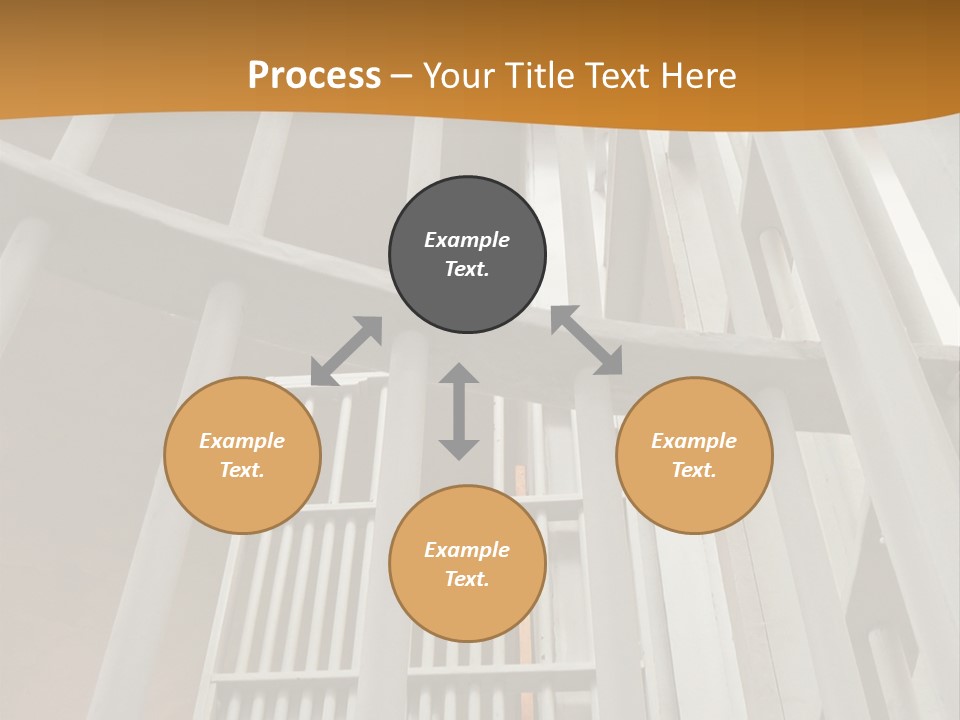 Process – Your Title Text Here

Example Text.

Example Text.

Example Text.

Example Text.